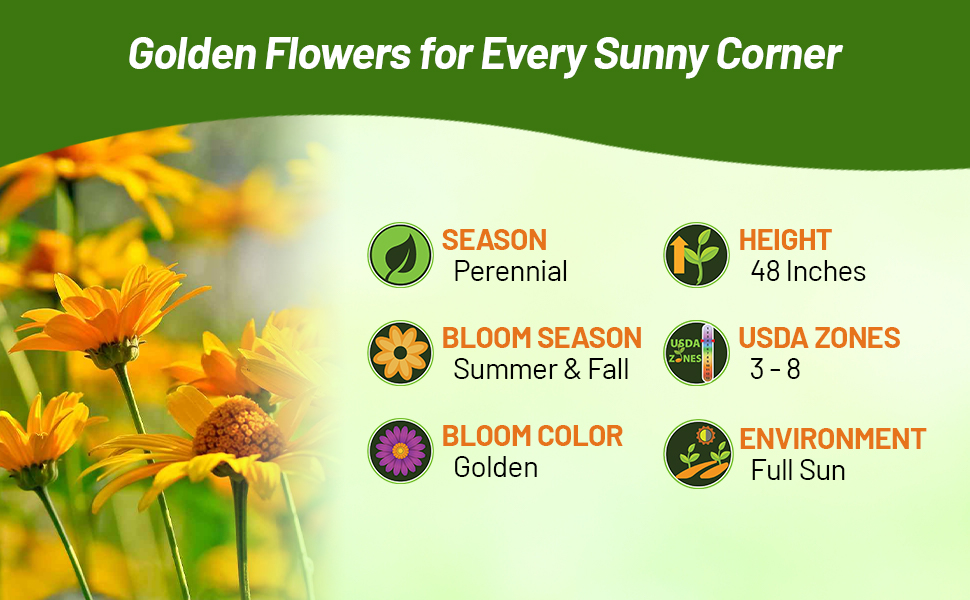 Golden Flowers for Every Sunny Corner

SEASON
Perennial

BLOOM SEASON
Summer & Fall

BLOOM COLOR
Golden

HEIGHT
48 Inches

USDA
ZONES

USDA ZONES
3 - 8

ENVIRONMENT
Full Sun